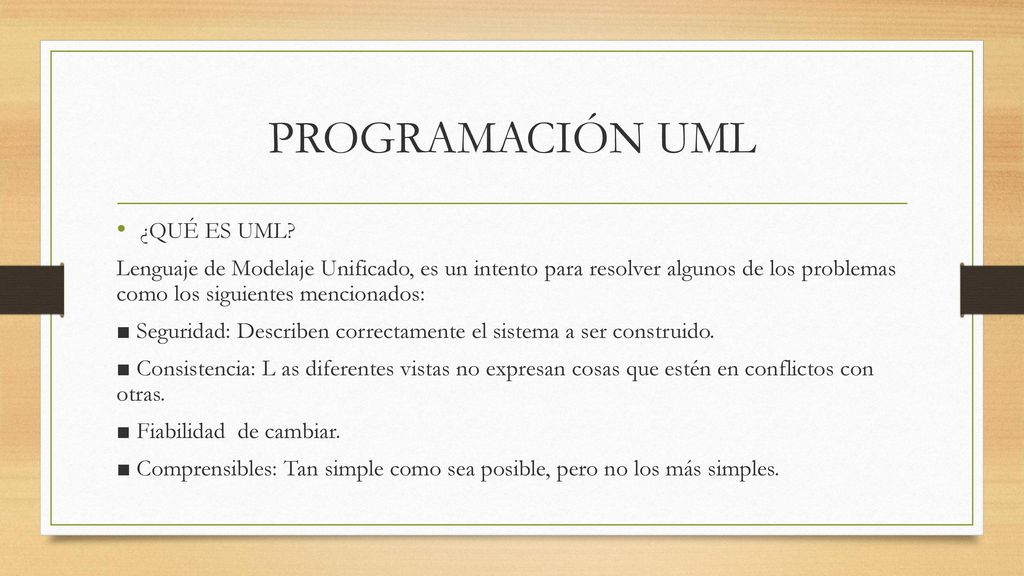 PROGRAMACIÓN UML

• ¿QUÉ ES UML?

Lenguaje de Modelaje Unificado, es un intento para resolver algunos de los problemas como los siguientes mencionados:

■ Seguridad: Describen correctamente el sistema a ser construido.

■ Consistencia: L as diferentes vistas no expresan cosas que estén en conflictos con otras.

■ Fiabilidad de cambiar.

■ Comprensibles: Tan simple como sea posible, pero no los más simples.